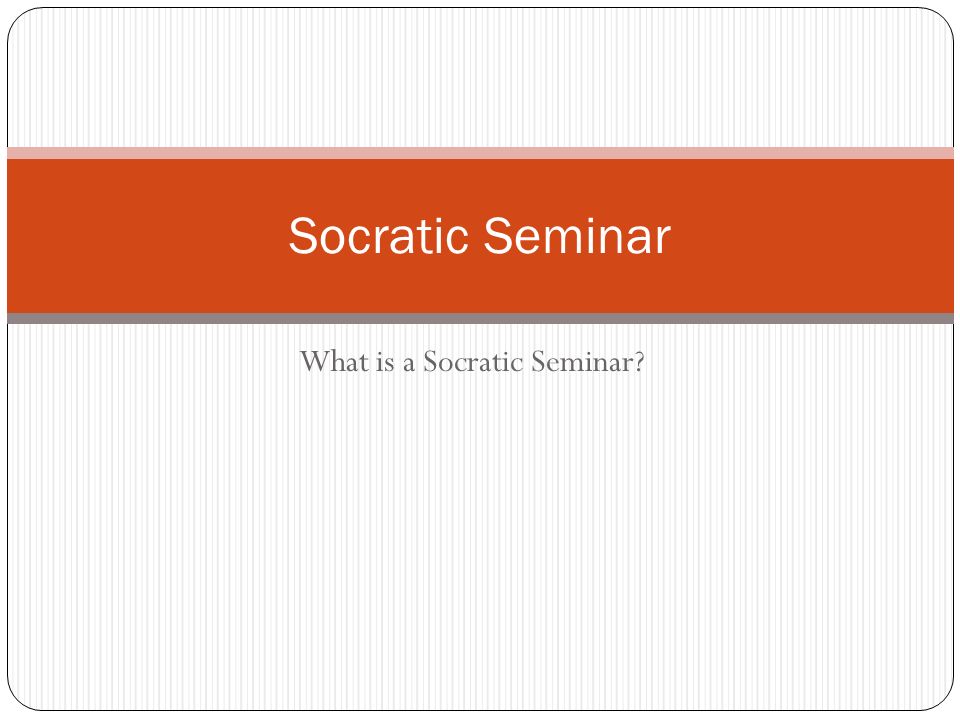 Socratic Seminar

What is a Socratic Seminar?